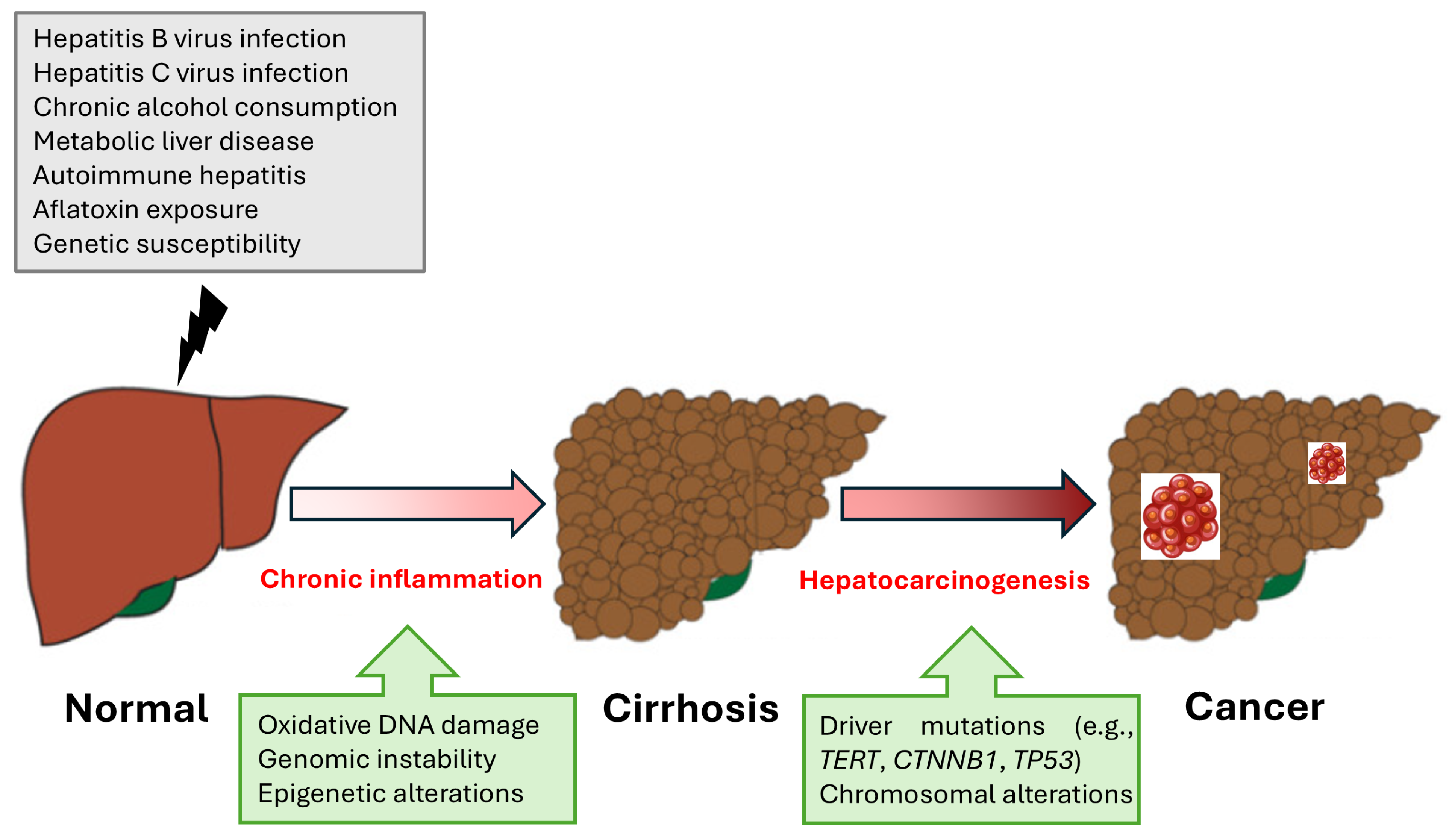 Hepatitis B virus infection
Hepatitis C virus infection
Chronic alcohol consumption
Metabolic liver disease
Autoimmune hepatitis
Aflatoxin exposure
Genetic susceptibility

Chronic inflammation

Hepatocarcinogenesis

Normal

Oxidative DNA damage
Genomic instability
Epigenetic alterations

Cirrhosis

Driver mutations (e.g., TERT, CTNNB1, TP53)
Chromosomal alterations

Cancer